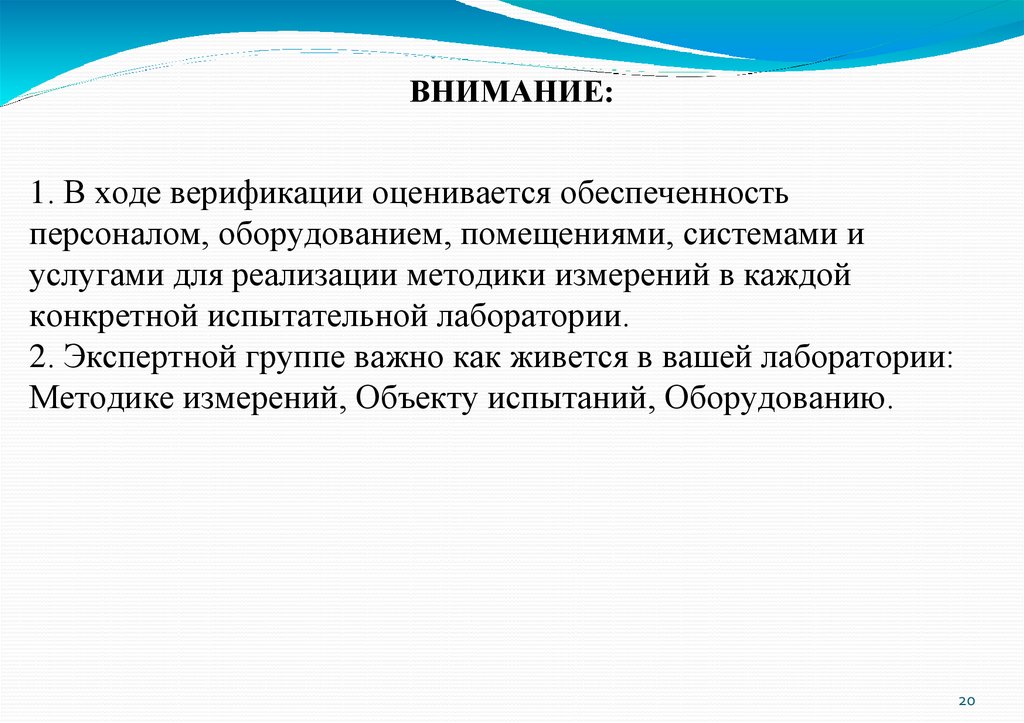 ВНИМАНИЕ:

1. В ходе верификации оценивается обеспеченность персоналом, оборудованием, помещениями, системами и услугами для реализации методики измерений в каждой конкретной испытательной лаборатории.
2. Экспертной группе важно как живется в вашей лаборатории: Методике измерений, Объекту испытаний, Оборудованию.

20